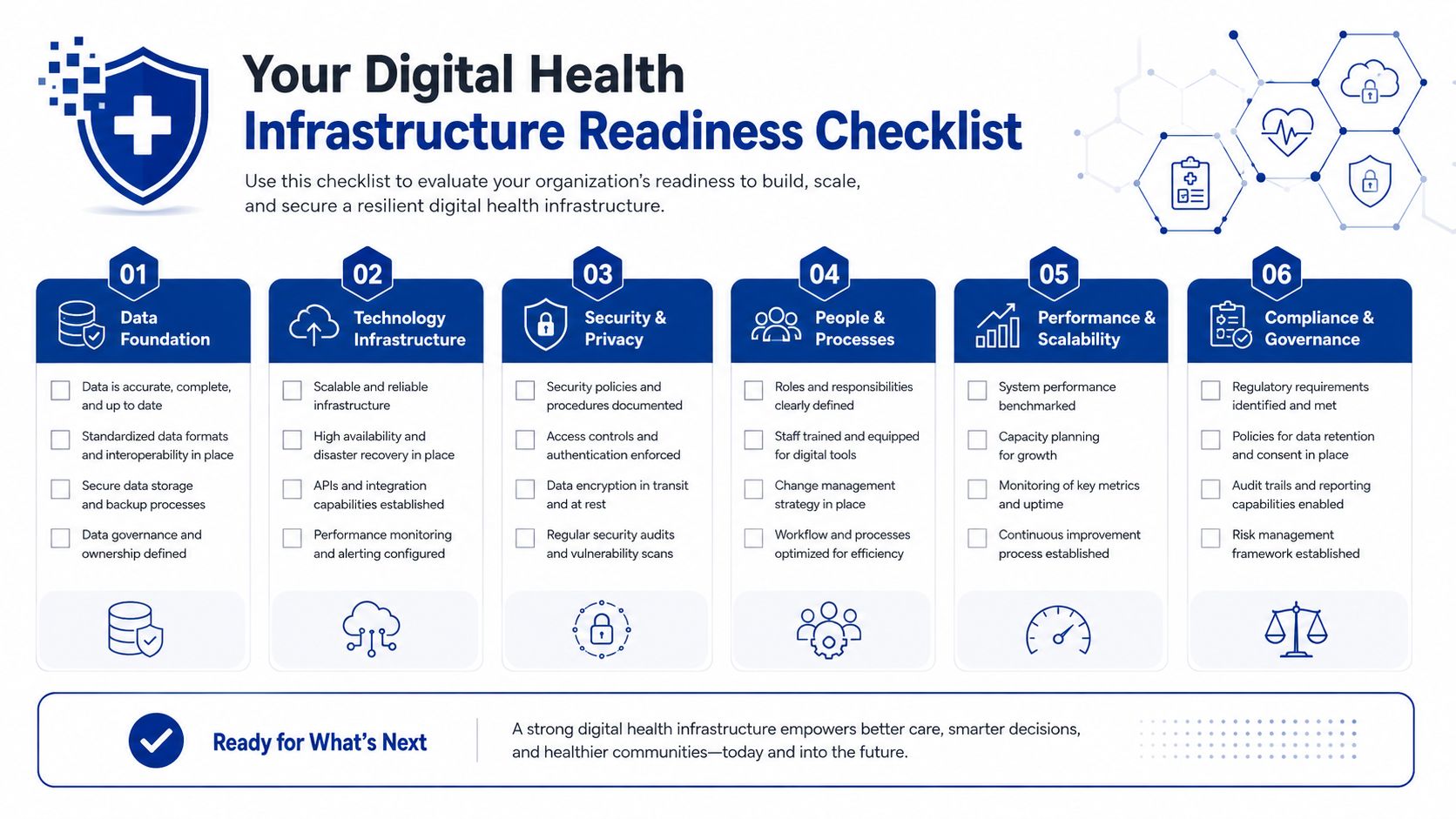 Your Digital Health
Infrastructure Readiness Checklist

Use this checklist to evaluate your organization's readiness to build, scale, and secure a resilient digital health infrastructure.

01
Data Foundation

Data is accurate, complete, and up to date

Standardized data formats and interoperability in place

Secure data storage and backup processes

Data governance and ownership defined

02
Technology Infrastructure

Scalable and reliable infrastructure

High availability and disaster recovery in place

APIs and integration capabilities established

Performance monitoring and alerting configured

03
Security & Privacy

Security policies and procedures documented

Access controls and authentication enforced

Data encryption in transit and at rest

Regular security audits and vulnerability scans

04
People & Processes

Roles and responsibilities clearly defined

Staff trained and equipped for digital tools

Change management strategy in place

Workflow and processes optimized for efficiency

05
Performance & Scalability

System performance benchmarked

Capacity planning for growth

Monitoring of key metrics and uptime

Continuous improvement process established

06
Compliance & Governance

Regulatory requirements identified and met

Policies for data retention and consent in place

Audit trails and reporting capabilities enabled

Risk management framework established

Ready for What's Next

A strong digital health infrastructure empowers better care, smarter decisions, and healthier communities—today and into the future.